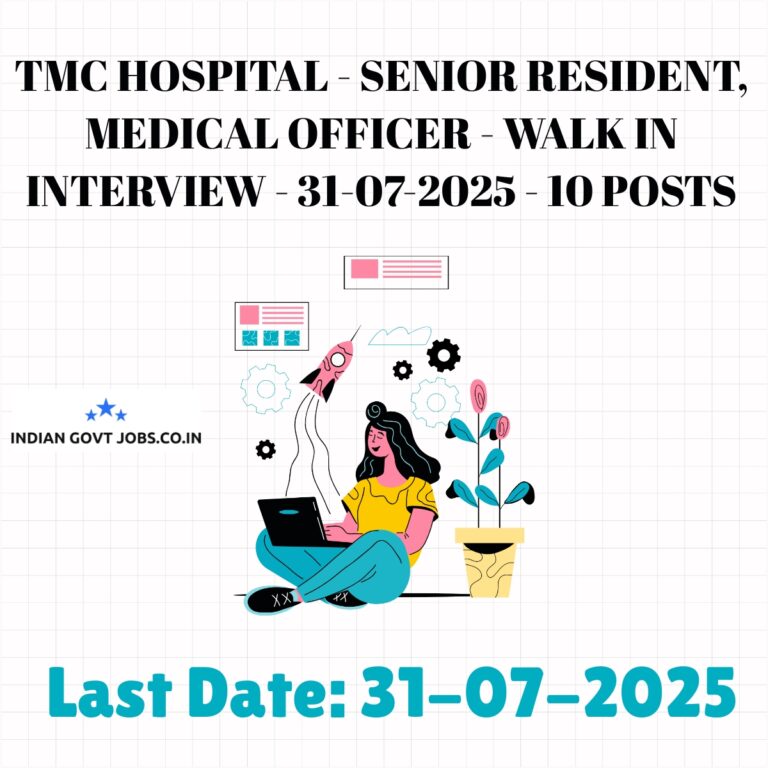 TMC HOSPITAL - SENIOR RESIDENT, MEDICAL OFFICER - WALK IN INTERVIEW - 31-07-2025 - 10 POSTS

INDIAN GOVT JOBS.CO.IN

Last Date: 31-07-2025